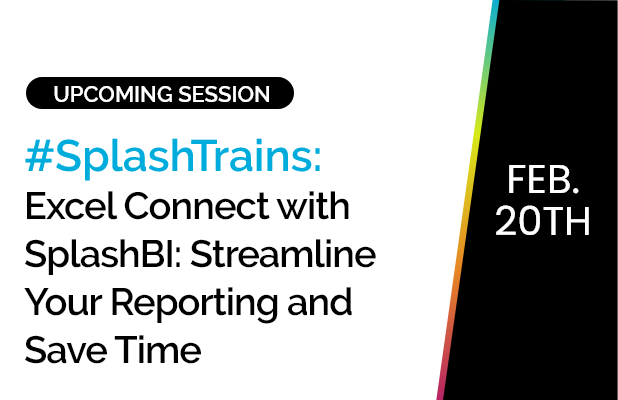 UPCOMING SESSION

#SplashTrains: Excel Connect with SplashBI: Streamline Your Reporting and Save Time

FEB. 20TH